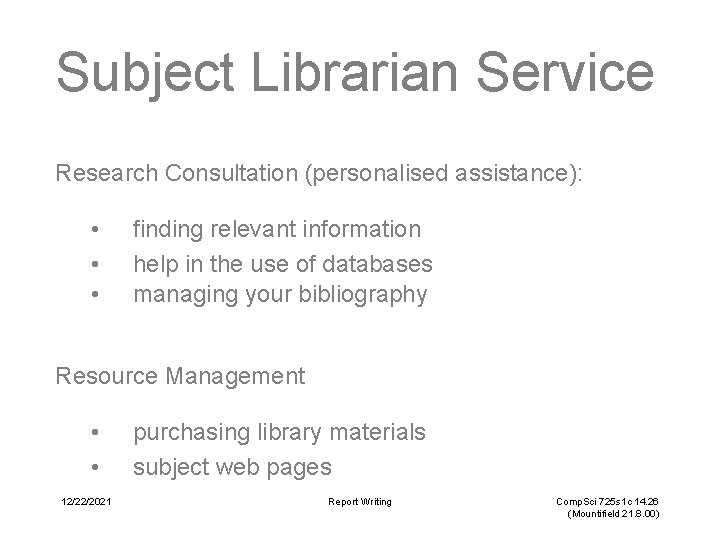 Subject Librarian Service

Research Consultation (personalised assistance):

• finding relevant information
• help in the use of databases
• managing your bibliography

Resource Management

• purchasing library materials
• subject web pages

12/22/2021

Report Writing

CompSci 725s1c 14.26
(Mountifield 21.8.00)